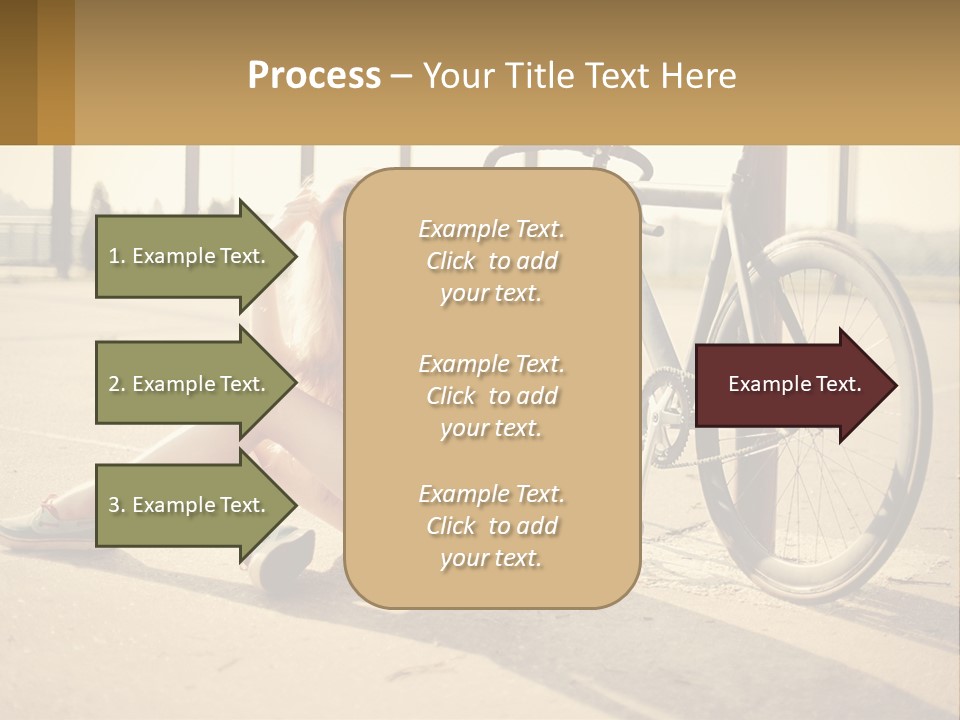 Process – Your Title Text Here

1. Example Text.

2. Example Text.

3. Example Text.

Example Text. Click to add your text.

Example Text. Click to add your text.

Example Text. Click to add your text.

Example Text.